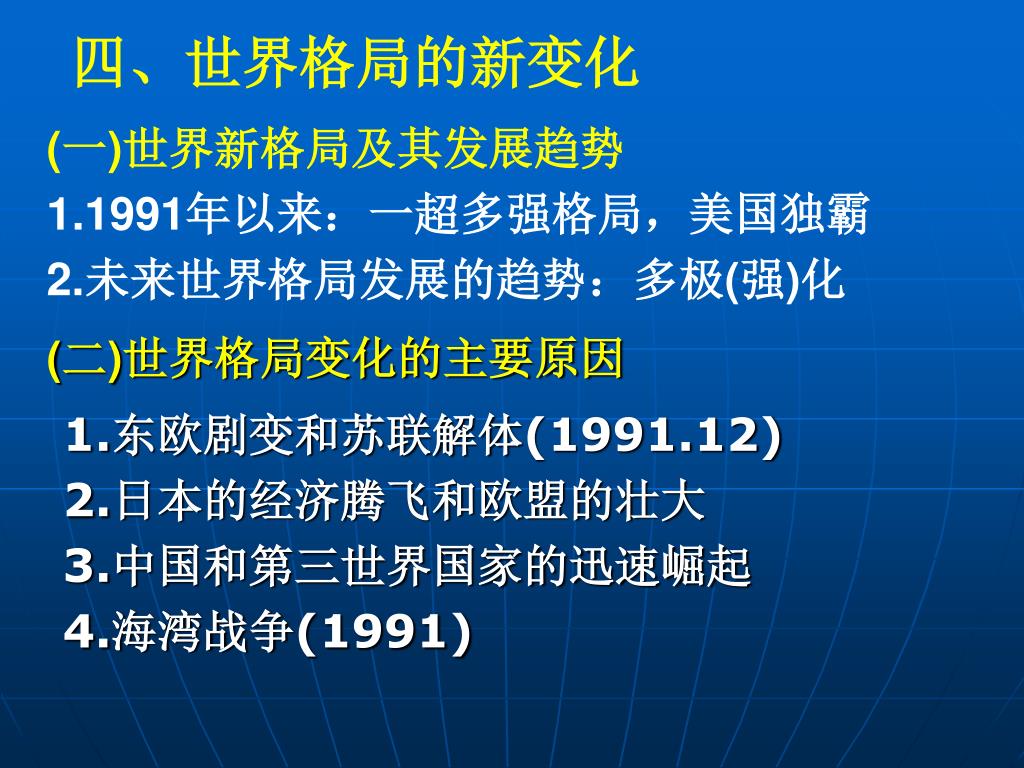 四、世界格局的新变化

(一)世界新格局及其发展趋势

1.1991年以来：一超多强格局，美国独霸

2.未来世界格局发展的趋势：多极(强)化

(二)世界格局变化的主要原因

1.东欧剧变和苏联解体(1991.12)

2.日本的经济腾飞和欧盟的壮大

3.中国和第三世界国家的迅速崛起

4.海湾战争(1991)